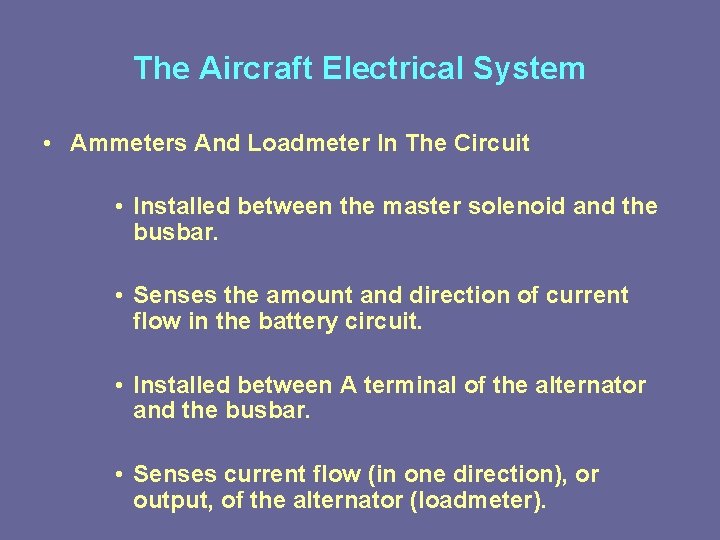 The Aircraft Electrical System

• Ammeters And Loadmeter In The Circuit

• Installed between the master solenoid and the busbar.

• Senses the amount and direction of current flow in the battery circuit.

• Installed between A terminal of the alternator and the busbar.

• Senses current flow (in one direction), or output, of the alternator (loadmeter).